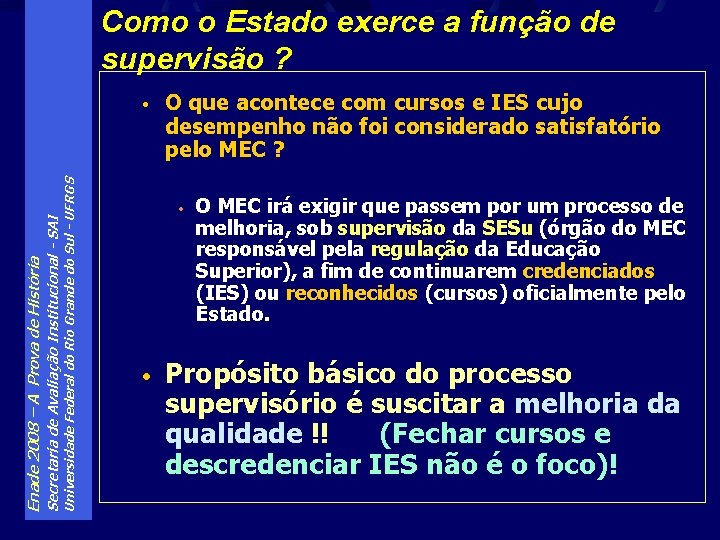 Como o Estado exerce a função de supervisão ?

• O que acontece com cursos e IES cujo desempenho não foi considerado satisfatório pelo MEC ?

• O MEC irá exigir que passem por um processo de melhoria, sob supervisão da SESu (órgão do MEC responsável pela regulação da Educação Superior), a fim de continuarem credenciados (IES) ou reconhecidos (cursos) oficialmente pelo Estado.

• Propósito básico do processo supervisório é suscitar a melhoria da qualidade !! (Fechar cursos e descredenciar IES não é o foco)!

Enade 2008 – A Prova de História
Secretaria de Avaliação Institucional - SAI
Universidade Federal do Rio Grande do Sul - UFRGS